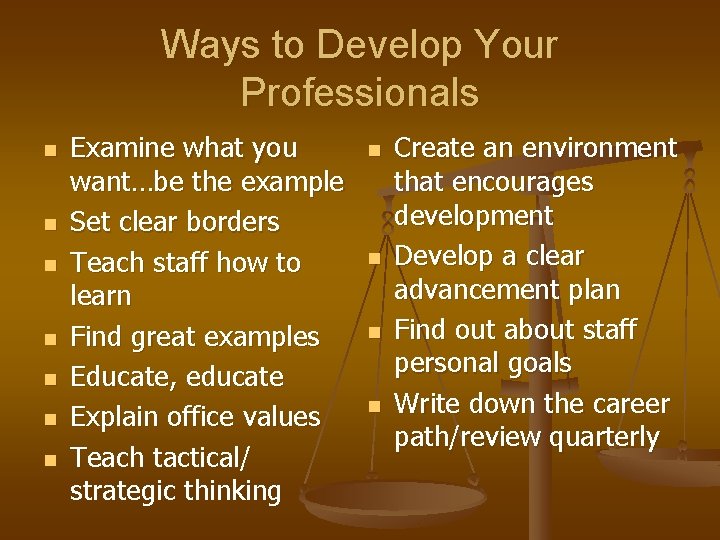 Ways to Develop Your Professionals

- Examine what you want…be the example
- Set clear borders
- Teach staff how to learn
- Find great examples
- Educate, educate
- Explain office values
- Teach tactical/ strategic thinking

- Create an environment that encourages development
- Develop a clear advancement plan
- Find out about staff personal goals
- Write down the career path/review quarterly